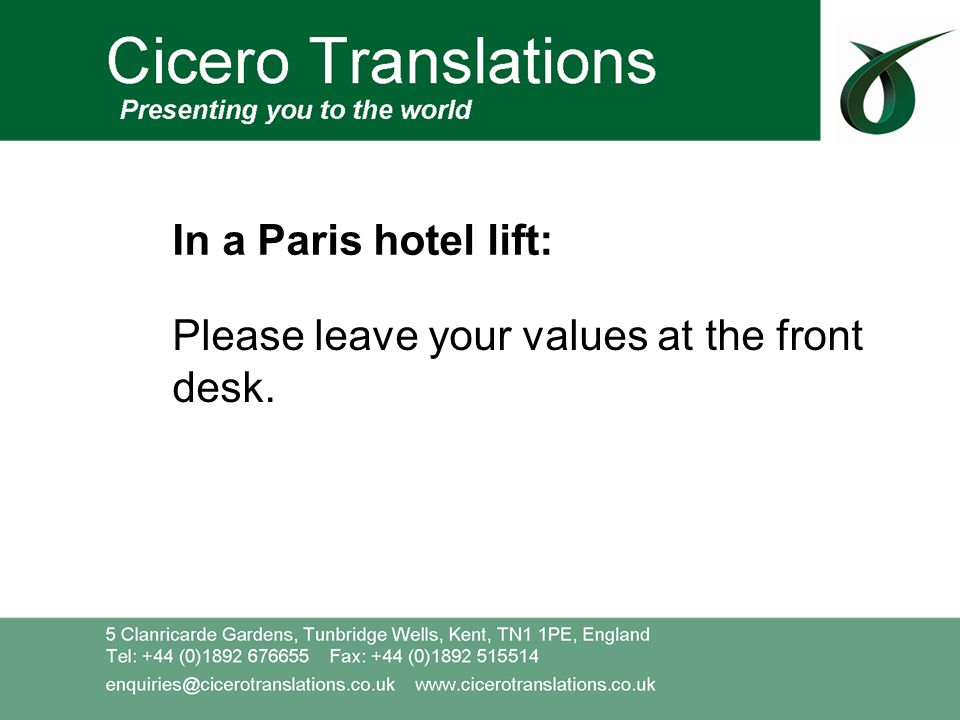 Cicero Translations
Presenting you to the world

In a Paris hotel lift:

Please leave your values at the front desk.

5 Clanricarde Gardens, Tunbridge Wells, Kent, TN1 1PE, England
Tel: +44 (0)1892 676655 Fax: +44 (0)1892 515514
enquiries@cicerotranslations.co.uk www.cicerotranslations.co.uk